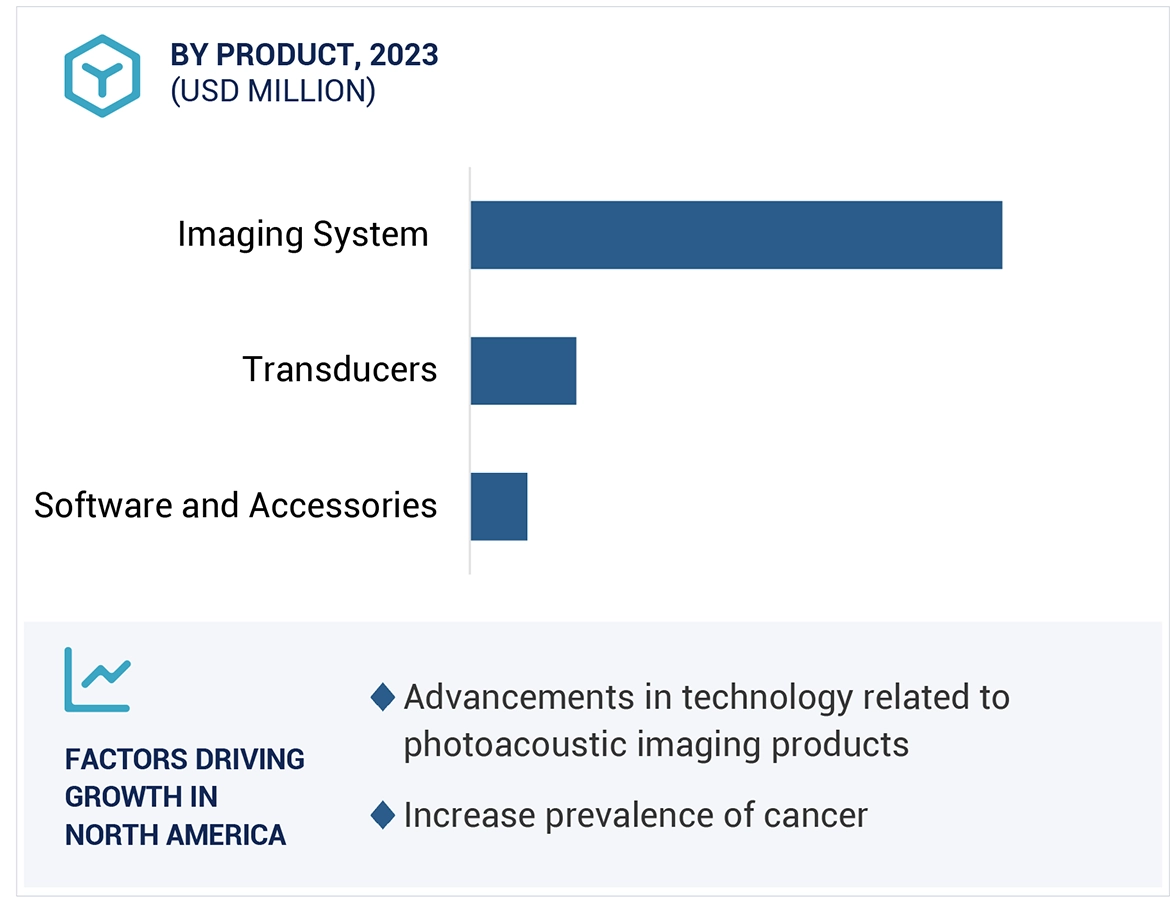 BY PRODUCT, 2023
(USD MILLION)

Imaging System

Transducers

Software and Accessories

FACTORS DRIVING GROWTH IN NORTH AMERICA

◆ Advancements in technology related to photoacoustic imaging products

◆ Increase prevalence of cancer